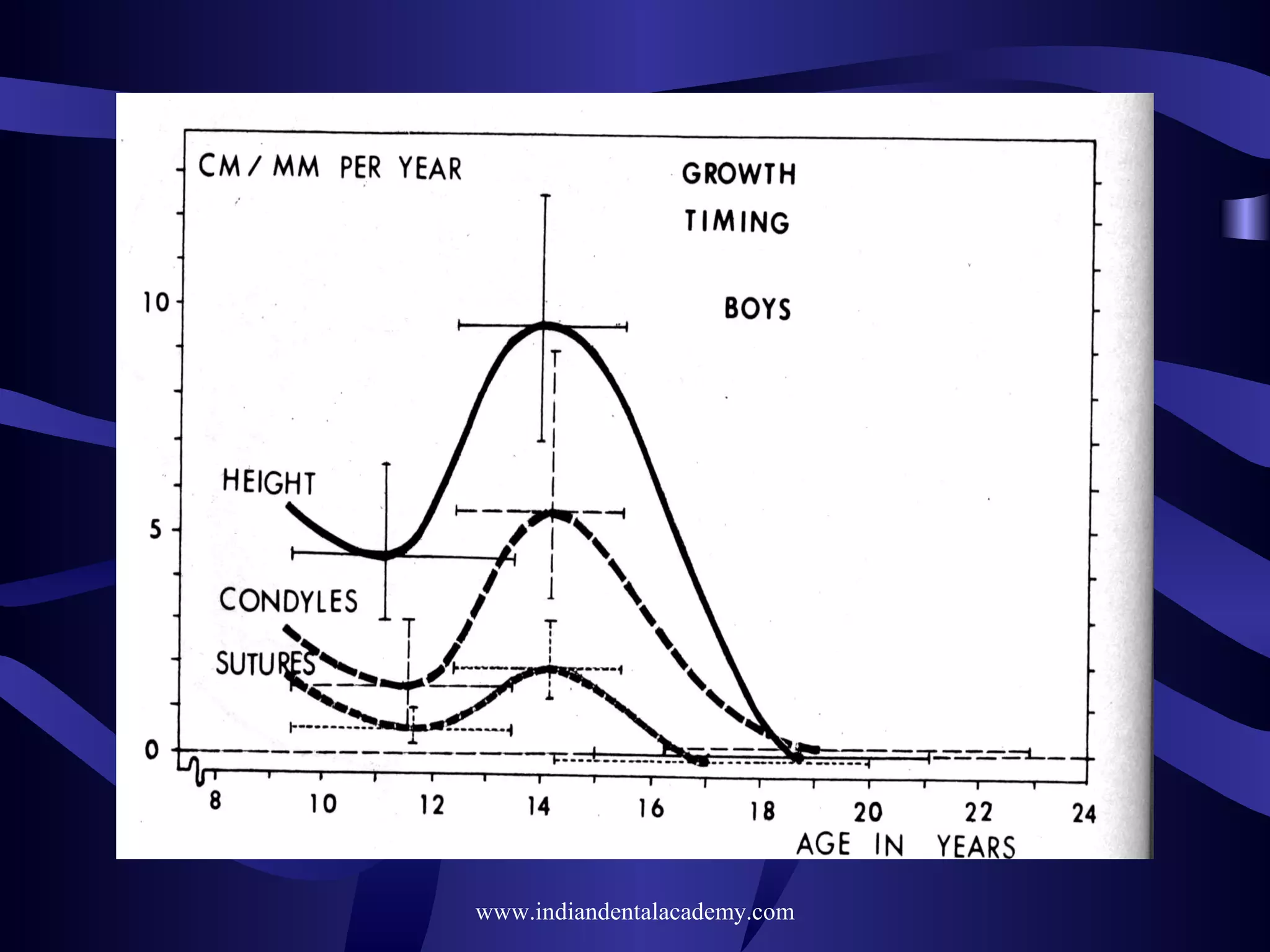 CM / MM PER YEAR

GROWTH TIMING

BOYS

10

5

0

HEIGHT

CONDYLES

SUTURES

8 10 12 14 16 18 20 22 24

AGE IN YEARS

www.indiandentalacademy.com